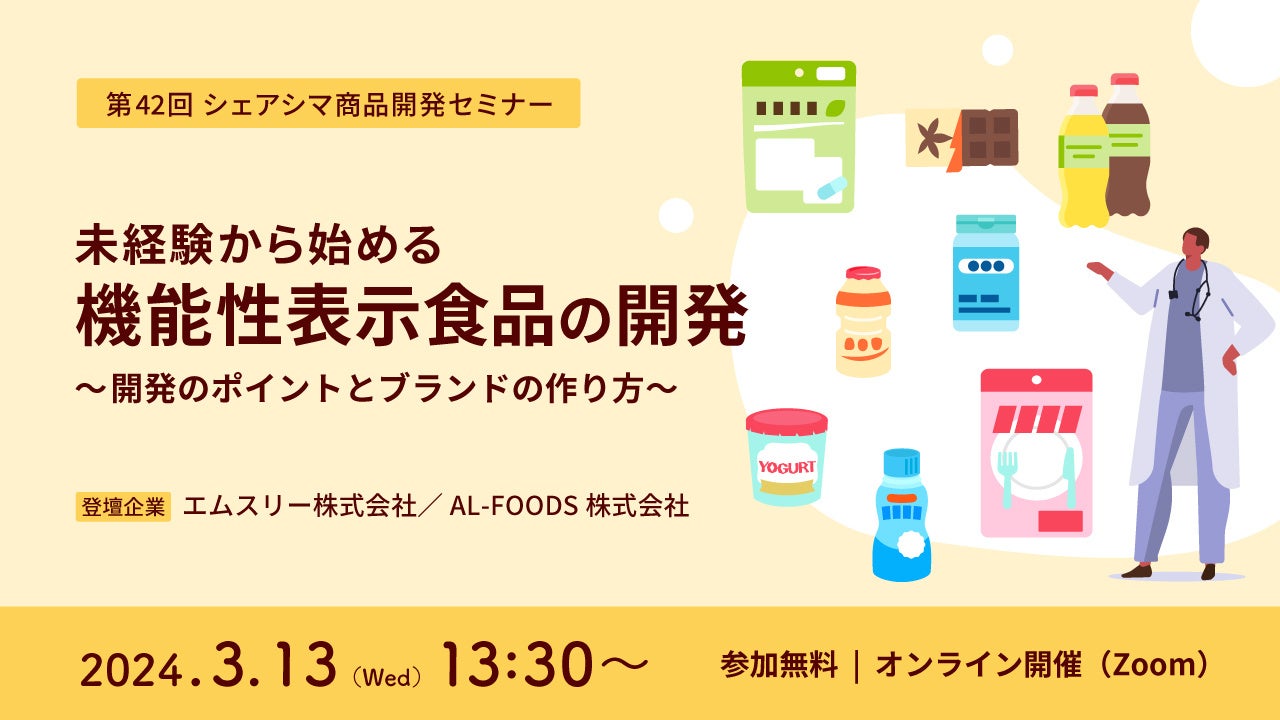 第42回 シェアシマ商品開発セミナー

未経験から始める
機能性表示食品の開発
〜開発のポイントとブランドの作り方〜

登壇企業 エムスリー株式会社／ AL-FOODS 株式会社

YOGURT

2024.3.13（Wed）13:30〜 参加無料 | オンライン開催（Zoom）